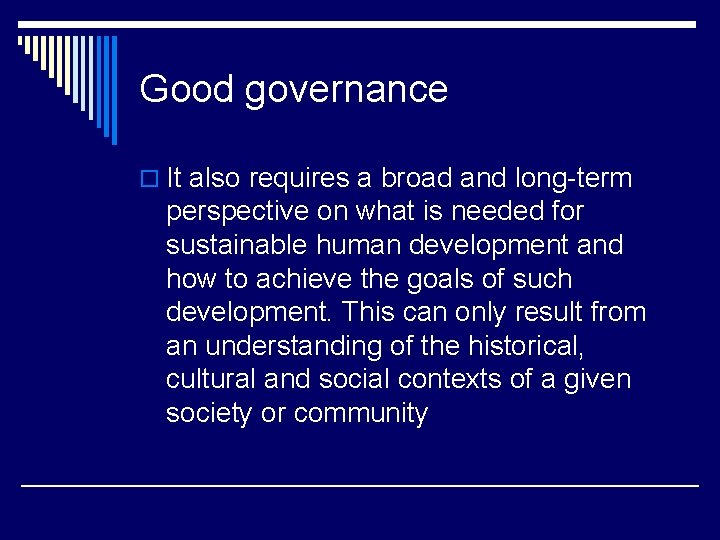 Good governance

It also requires a broad and long-term perspective on what is needed for sustainable human development and how to achieve the goals of such development. This can only result from an understanding of the historical, cultural and social contexts of a given society or community